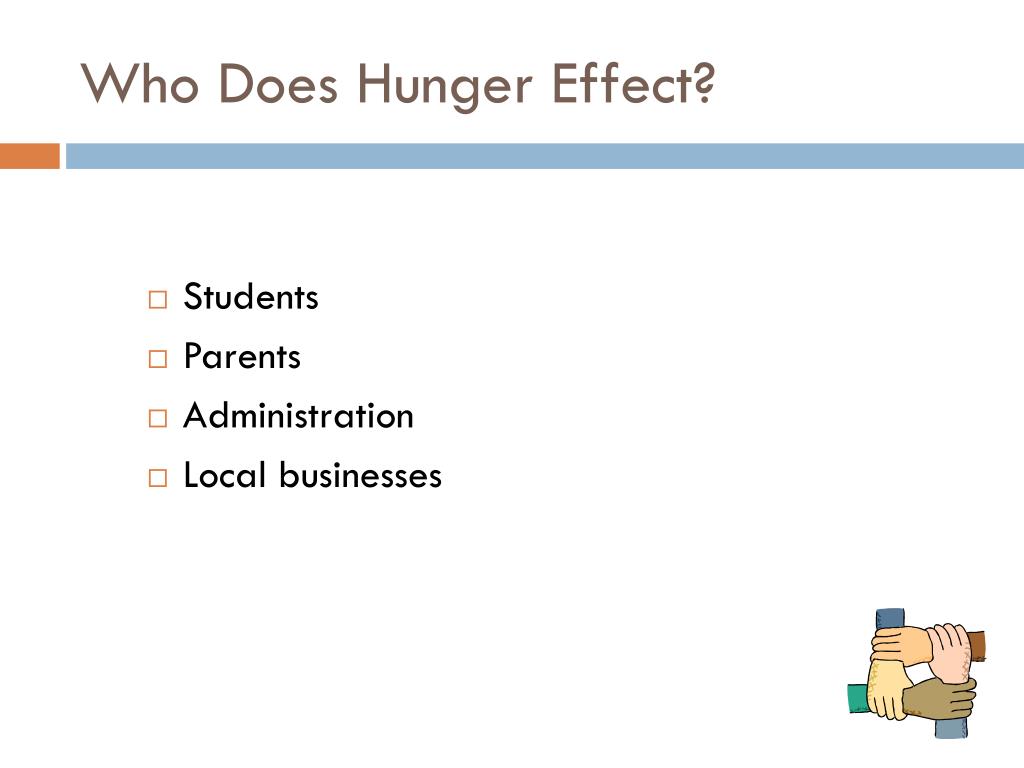 Who Does Hunger Effect?

□ Students
□ Parents
□ Administration
□ Local businesses